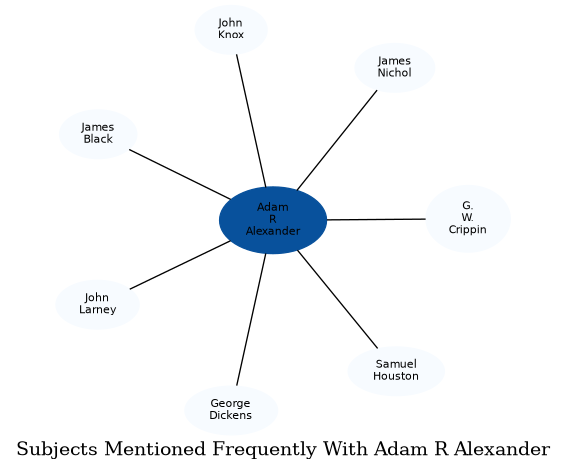 John Knox

James Nichol

James Black

Adam R Alexander

G. W. Crippin

John Larney

Samuel Houston

George Dickens

Subjects Mentioned Frequently With Adam R Alexander